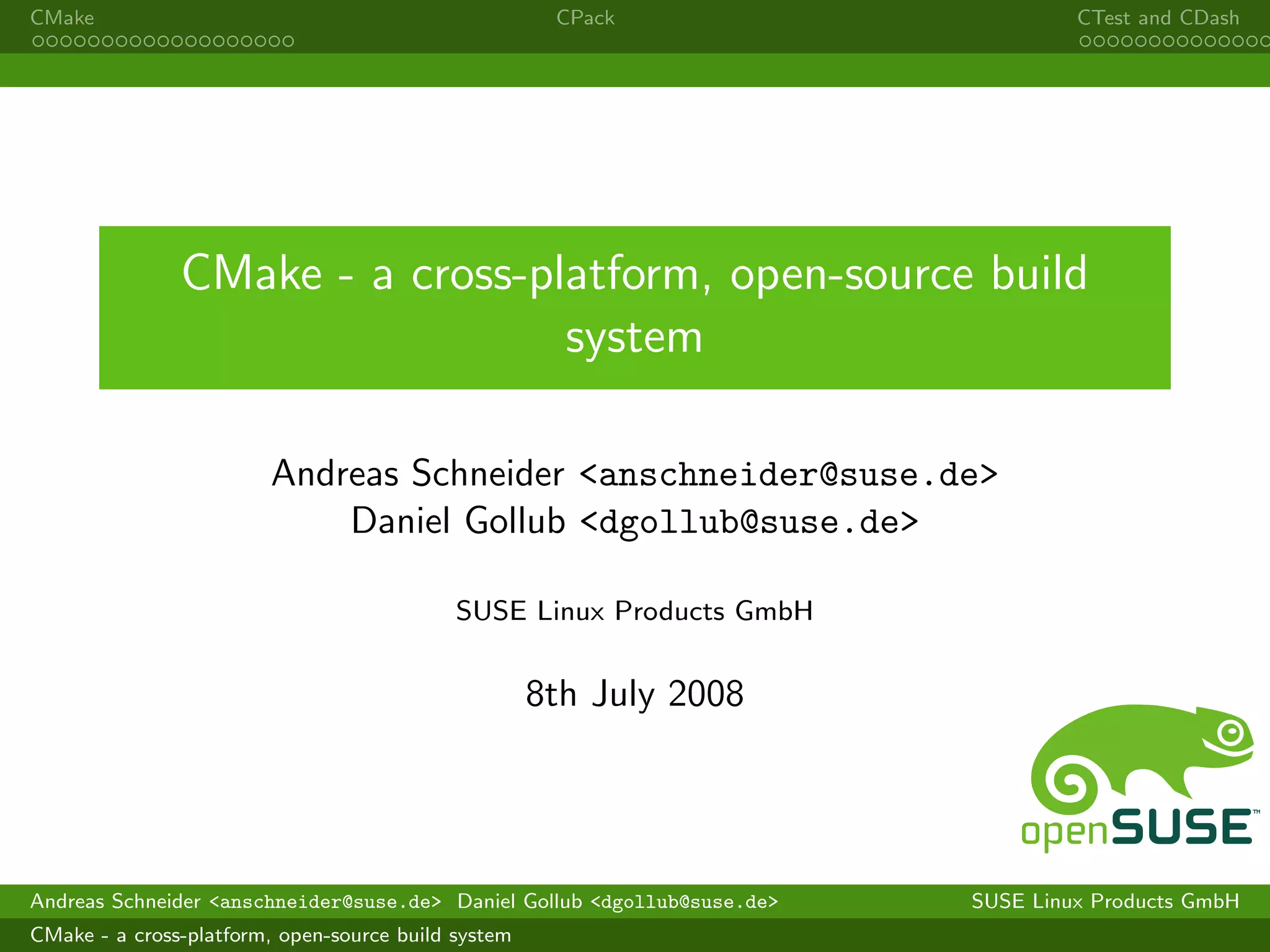 CMake CPack CTest and CDash

CMake - a cross-platform, open-source build system

Andreas Schneider <anschneider@suse.de>
Daniel Gollub <dgollub@suse.de>

SUSE Linux Products GmbH

8th July 2008

openSUSE™

Andreas Schneider <anschneider@suse.de> Daniel Gollub <dgollub@suse.de> SUSE Linux Products GmbH

CMake - a cross-platform, open-source build system